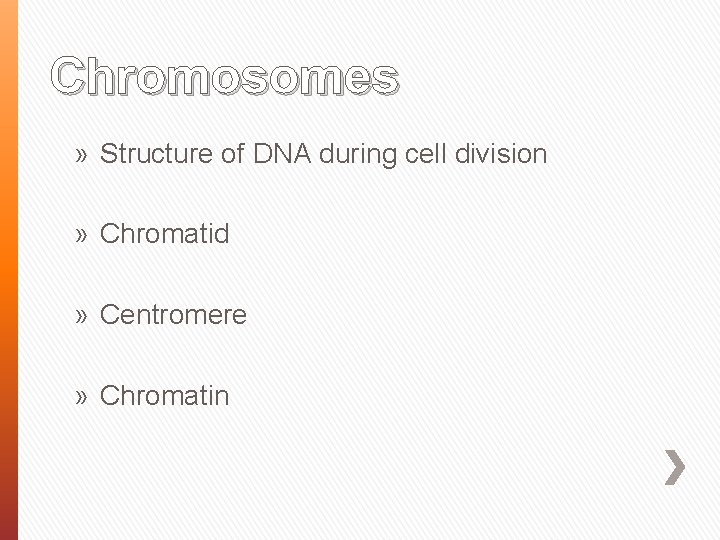 Chromosomes

» Structure of DNA during cell division

» Chromatid

» Centromere

» Chromatin